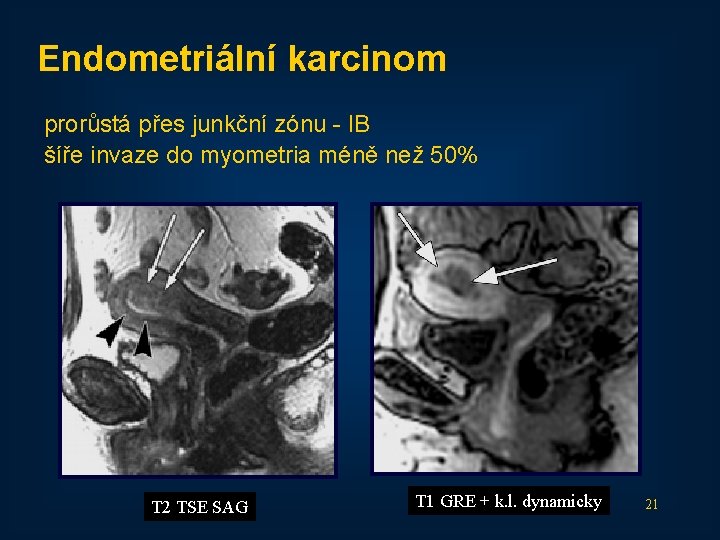 Endometriální karcinom

prorůstá přes junkční zónu - IB
šíře invaze do myometria méně než 50%

T2 TSE SAG

T1 GRE + k.l. dynamicky

21